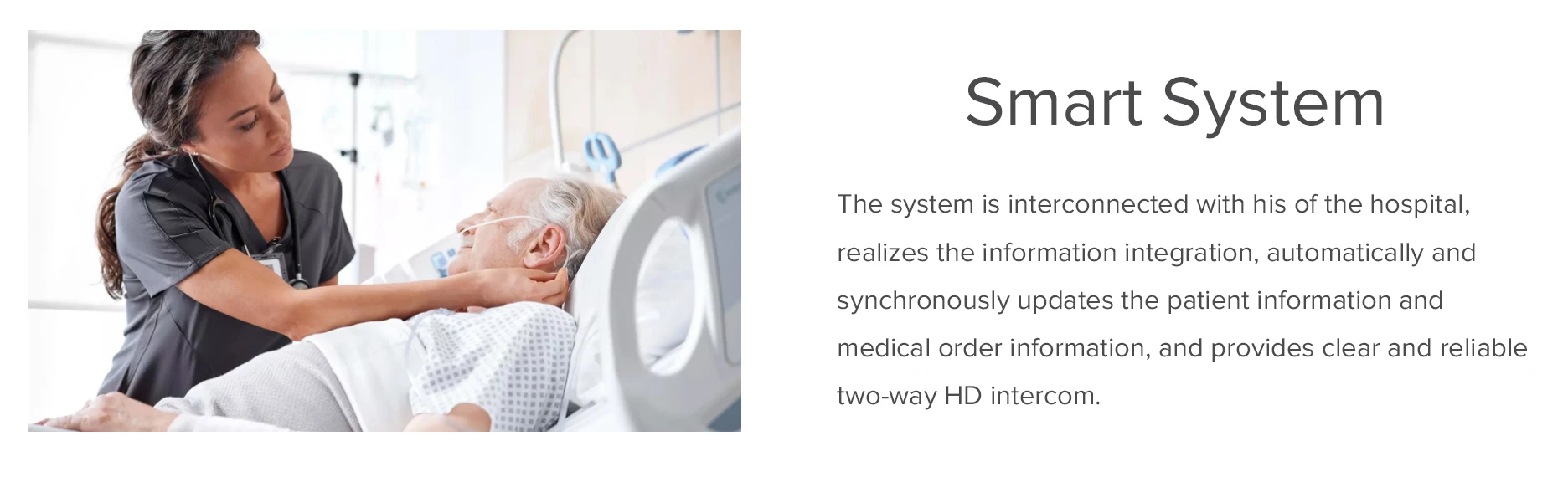 Smart System

The system is interconnected with his of the hospital, realizes the information integration, automatically and synchronously updates the patient information and medical order information, and provides clear and reliable two-way HD intercom.